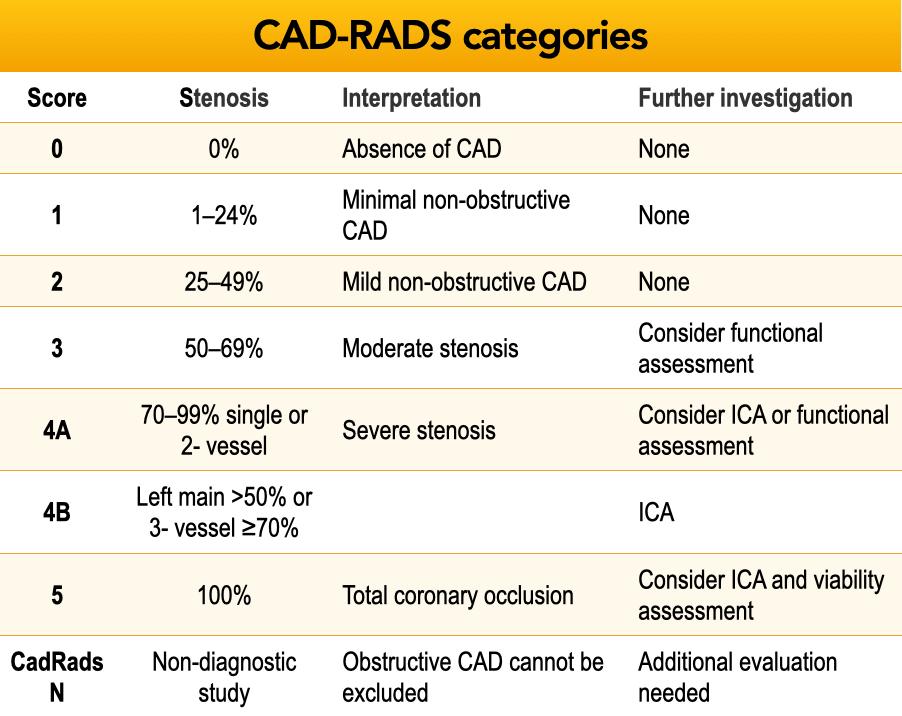 CAD-RADS categories

| Score | Stenosis | Interpretation | Further investigation |
|---|---|---|---|
| 0 | 0% | Absence of CAD | None |
| 1 | 1–24% | Minimal non-obstructive CAD | None |
| 2 | 25–49% | Mild non-obstructive CAD | None |
| 3 | 50–69% | Moderate stenosis | Consider functional assessment |
| 4A | 70–99% single or 2- vessel | Severe stenosis | Consider ICA or functional assessment |
| 4B | Left main >50% or 3- vessel ≥70% | | ICA |
| 5 | 100% | Total coronary occlusion | Consider ICA and viability assessment |
| CadRads N | Non-diagnostic study | Obstructive CAD cannot be excluded | Additional evaluation needed |